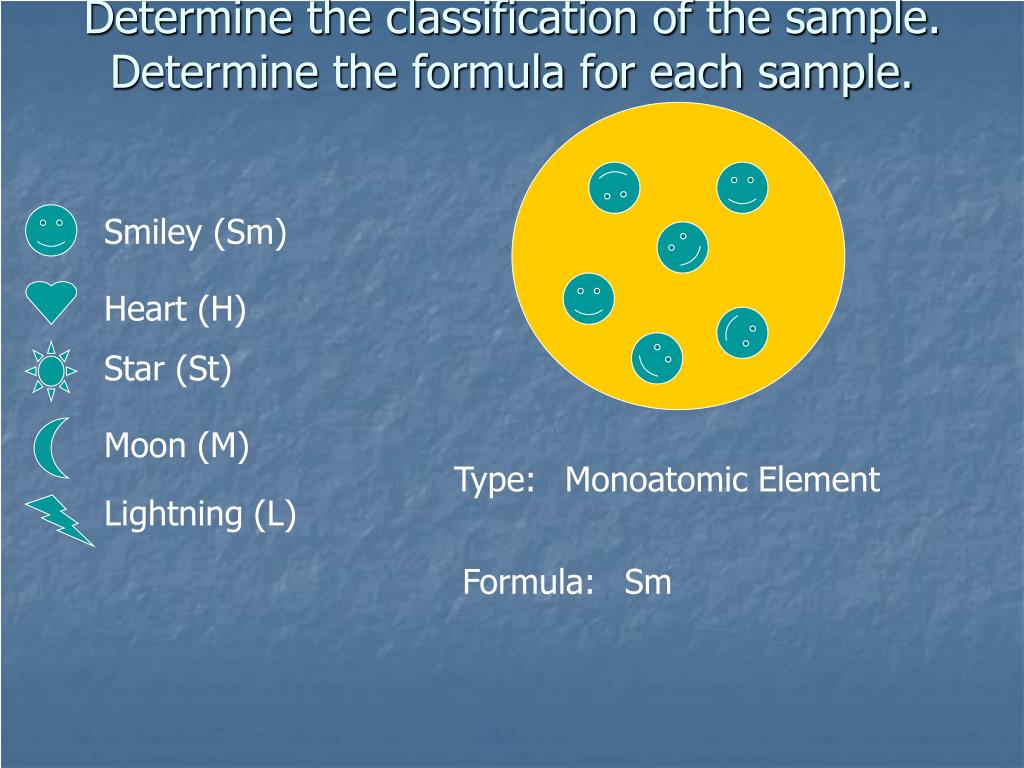 Determine the classification of the sample.
Determine the formula for each sample.

Smiley (Sm)

Heart (H)

Star (St)

Moon (M)

Lightning (L)

Type: Monoatomic Element

Formula: Sm